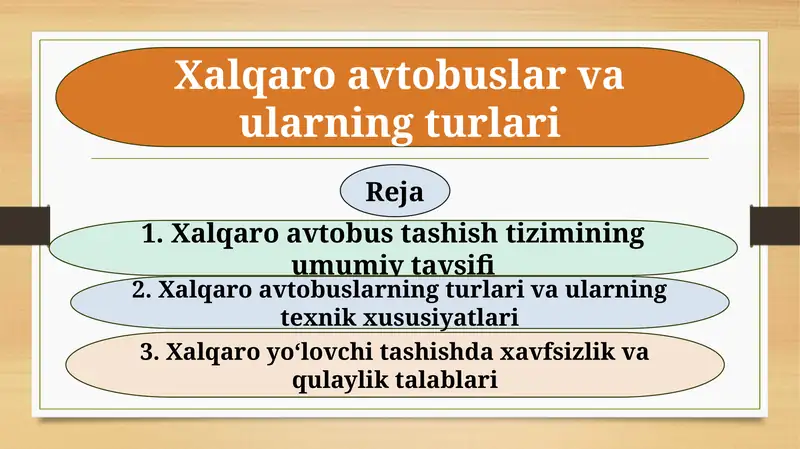 Xalqaro avtobuslar va ularning turlari

Reja

1. Xalqaro avtobus tashish tizimining umumiy tavsifi

2. Xalqaro avtobuslarning turlari va ularning texnik xususiyatlari

3. Xalqaro yo‘lovchi tashishda xavfsizlik va qulaylik talablari